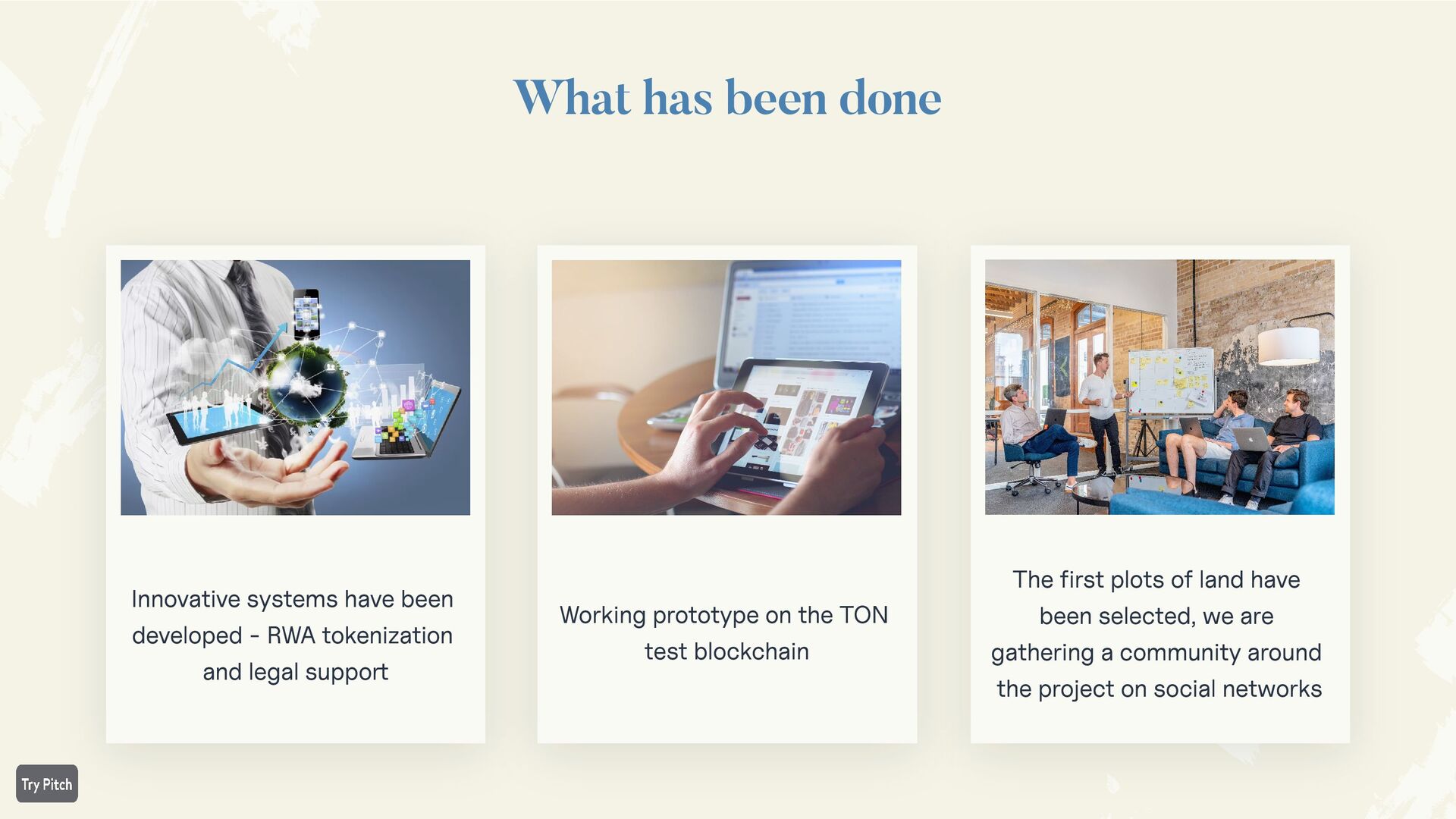 What has been done

Innovative systems have been developed - RWA tokenization and legal support

Working prototype on the TON test blockchain

The first plots of land have been selected, we are gathering a community around the project on social networks

Try Pitch